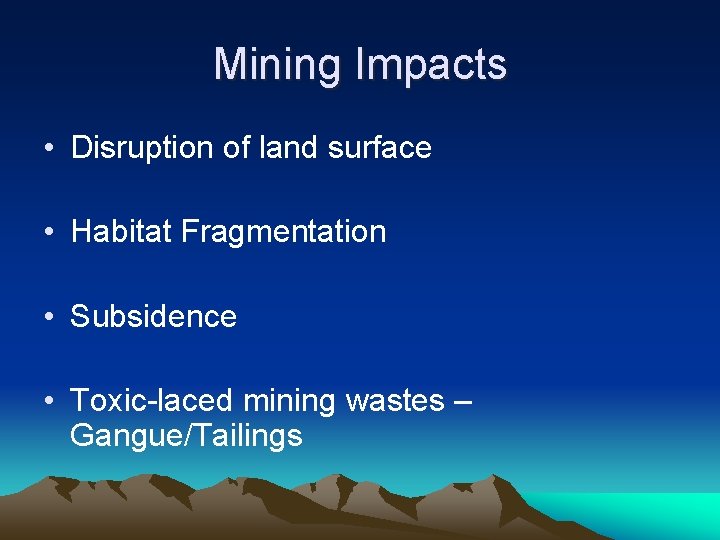 Mining Impacts

• Disruption of land surface

• Habitat Fragmentation

• Subsidence

• Toxic-laced mining wastes – Gangue/Tailings